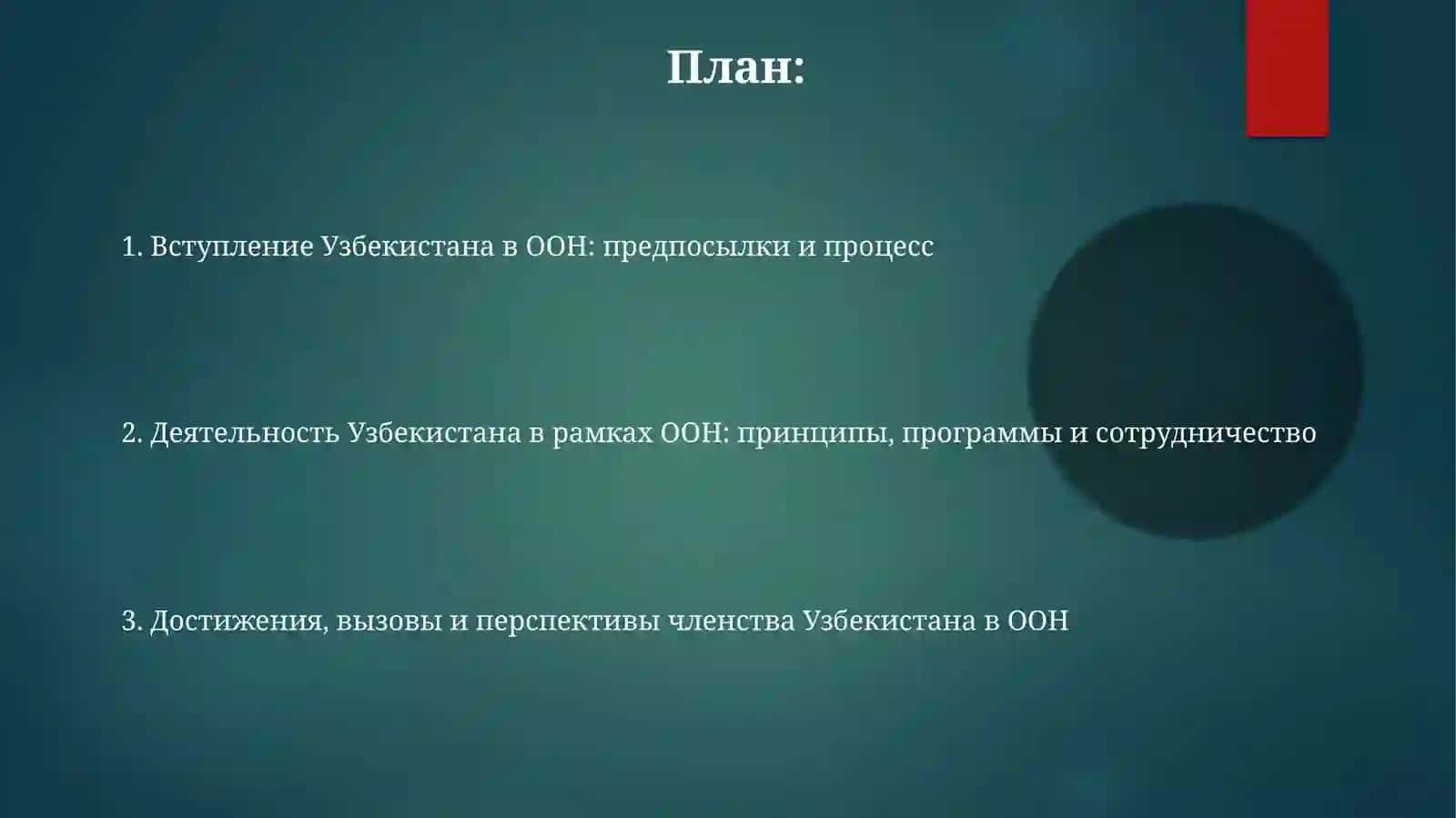 План:

1. Вступление Узбекистана в ООН: предпосылки и процесс

2. Деятельность Узбекистана в рамках ООН: принципы, программы и сотрудничество

3. Достижения, вызовы и перспективы членства Узбекистана в ООН